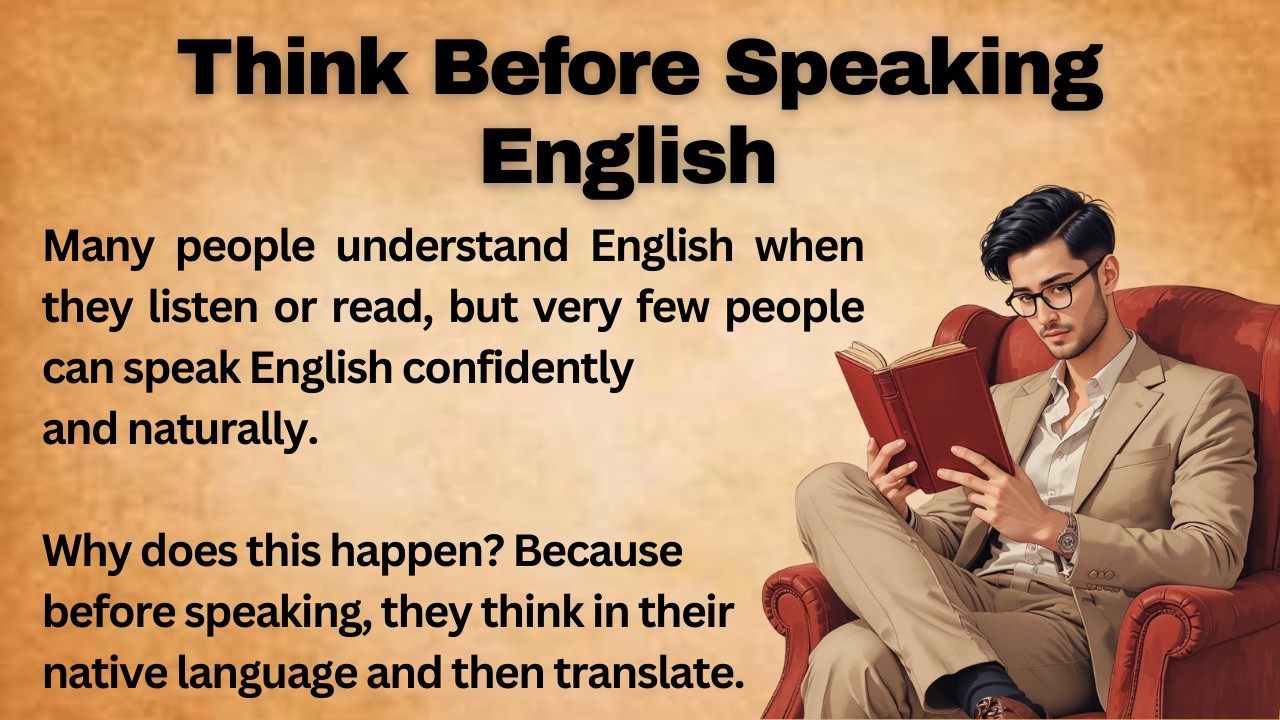 Think Before Speaking English

Many people understand English when they listen or read, but very few people can speak English confidently and naturally.

Why does this happen? Because before speaking, they think in their native language and then translate.